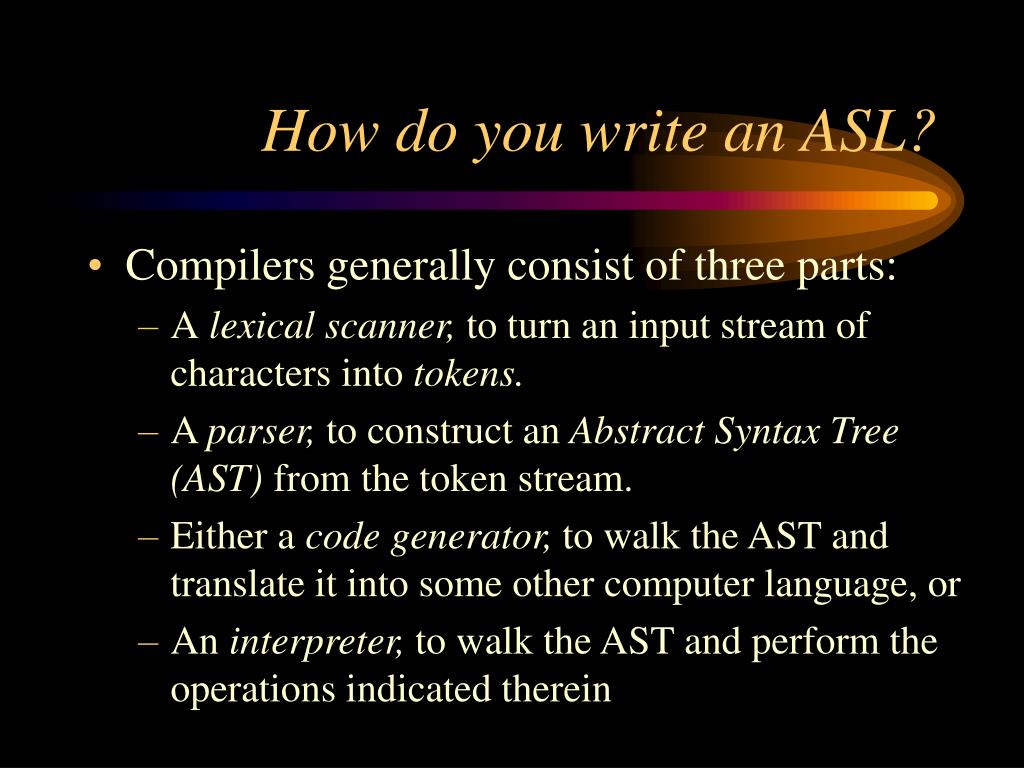 How do you write an ASL?

• Compilers generally consist of three parts:
– A lexical scanner, to turn an input stream of characters into tokens.
– A parser, to construct an Abstract Syntax Tree (AST) from the token stream.
– Either a code generator, to walk the AST and translate it into some other computer language, or
– An interpreter, to walk the AST and perform the operations indicated therein